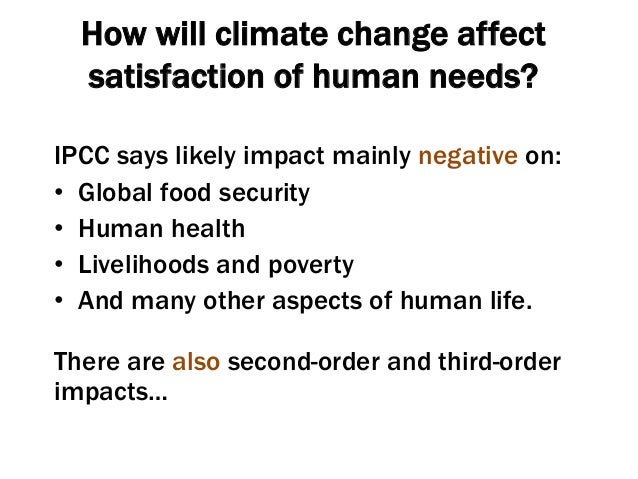 How will climate change affect satisfaction of human needs?

IPCC says likely impact mainly negative on:
• Global food security
• Human health
• Livelihoods and poverty
• And many other aspects of human life.

There are also second-order and third-order impacts…